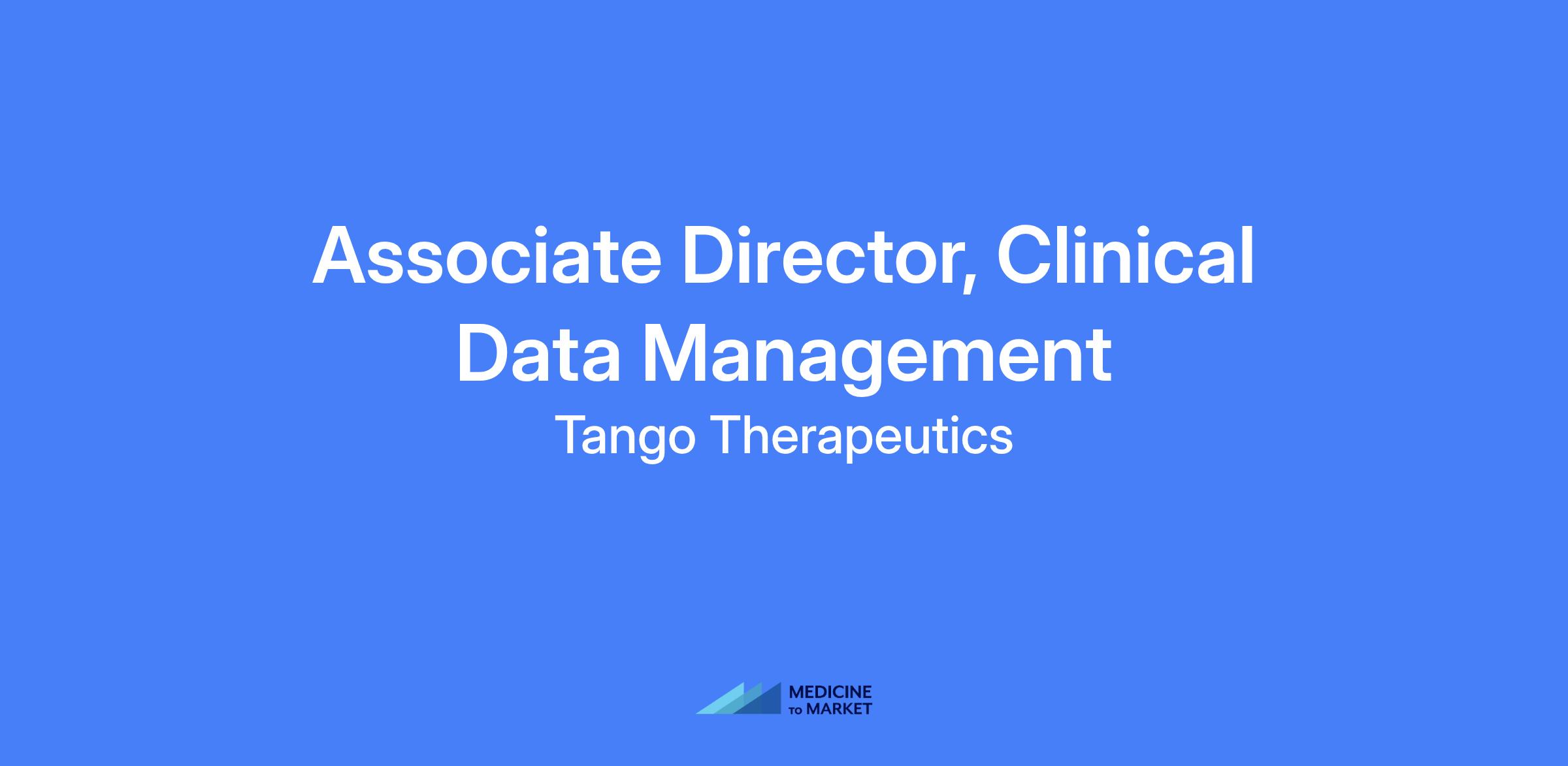 Associate Director, Clinical Data Management

Tango Therapeutics

MEDICINE
TO MARKET